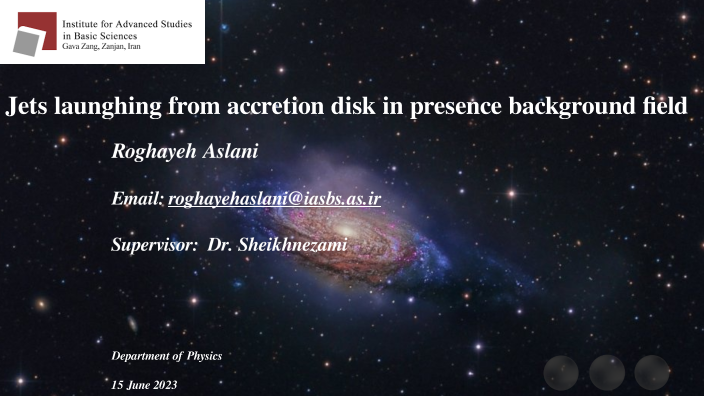 Institute for Advanced Studies in Basic Sciences
Gava Zang, Zanjan, Iran

Jets launghing from accretion disk in presence background field

Roghayeh Aslani

Email: roghayehaslani@iasbs.as.ir

Supervisor: Dr. Sheikhnezami

Department of Physics

15 June 2023